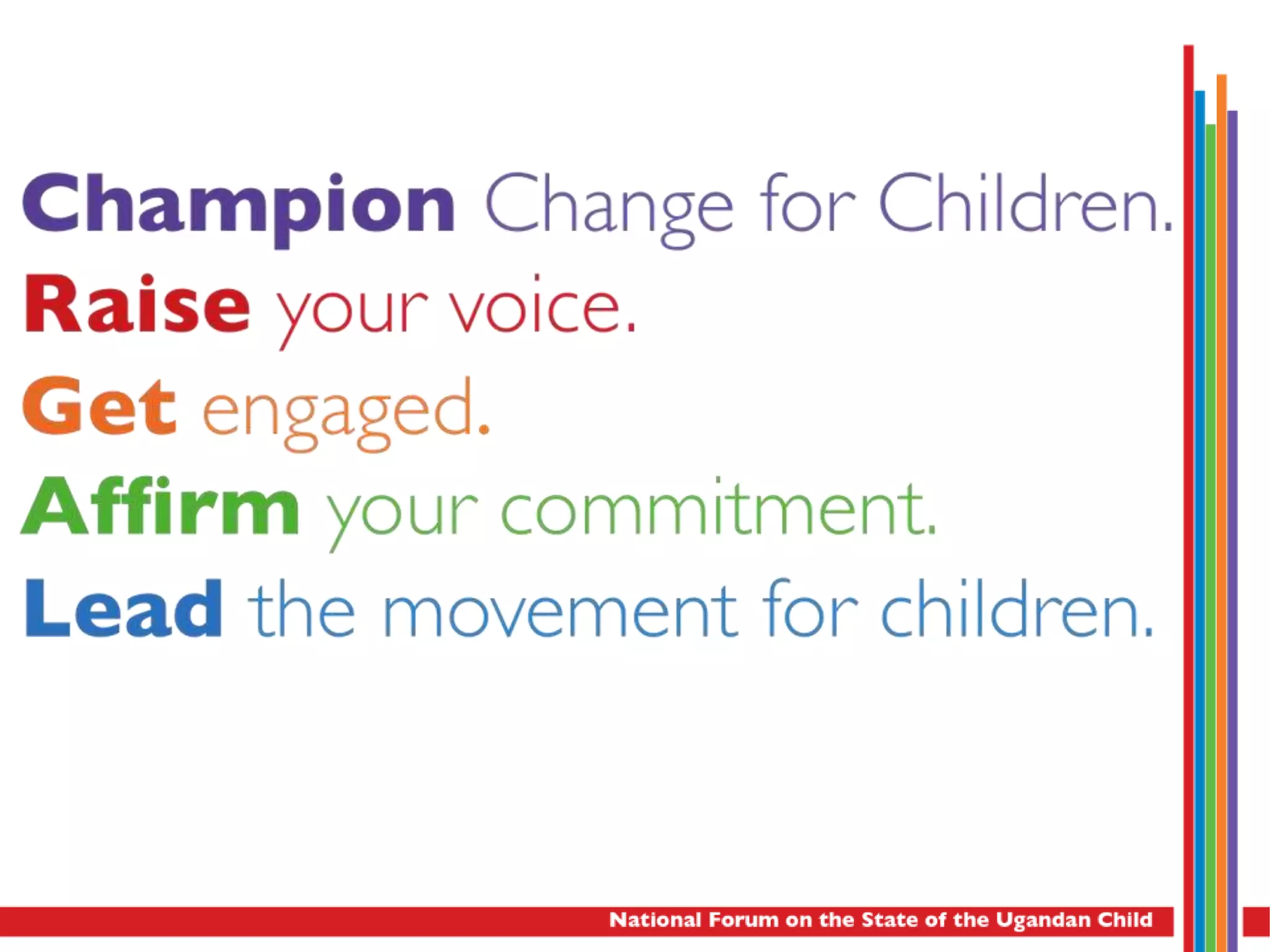 Champion Change for Children.
Raise your voice.
Get engaged.
Affirm your commitment.
Lead the movement for children.

National Forum on the State of the Ugandan Child